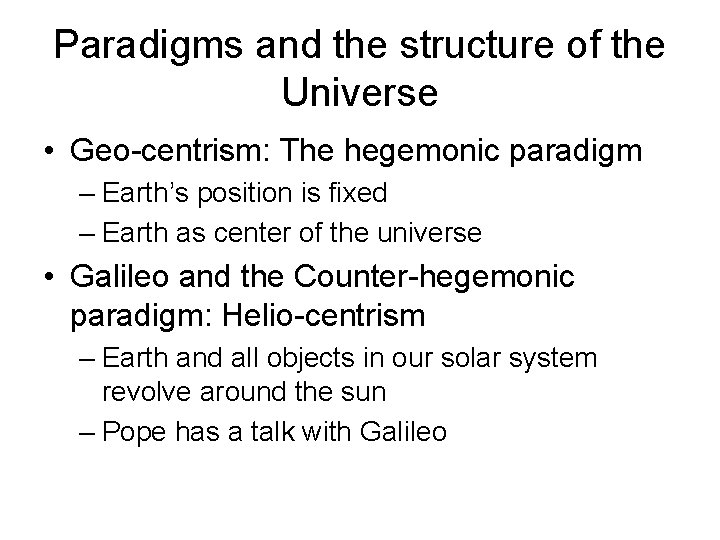 Paradigms and the structure of the Universe

• Geo-centrism: The hegemonic paradigm
– Earth's position is fixed
– Earth as center of the universe

• Galileo and the Counter-hegemonic paradigm: Helio-centrism
– Earth and all objects in our solar system revolve around the sun
– Pope has a talk with Galileo